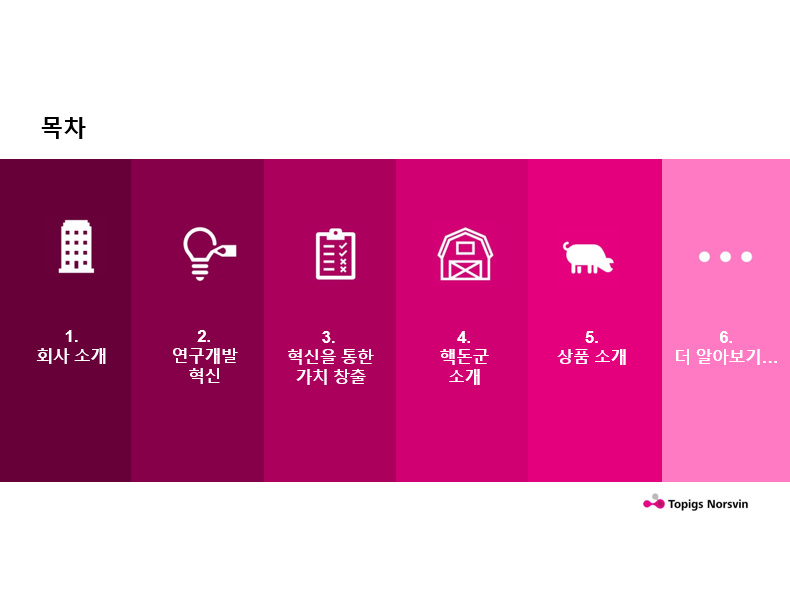 목차

1.
회사 소개

2.
연구개발
혁신

3.
혁신을 통한
가치 창출

4.
핵돈군
소개

5.
상품 소개

6.
더 알아보기...

Topigs Norsvin